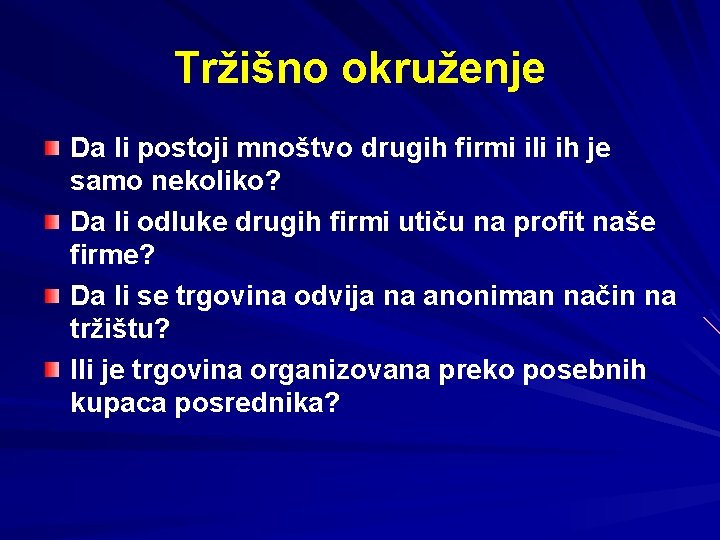 Tržišno okruženje

Da li postoji mnoštvo drugih firmi ili ih je samo nekoliko?

Da li odluke drugih firmi utiču na profit naše firme?

Da li se trgovina odvija na anoniman način na tržištu?

Ili je trgovina organizovana preko posebnih kupaca posrednika?